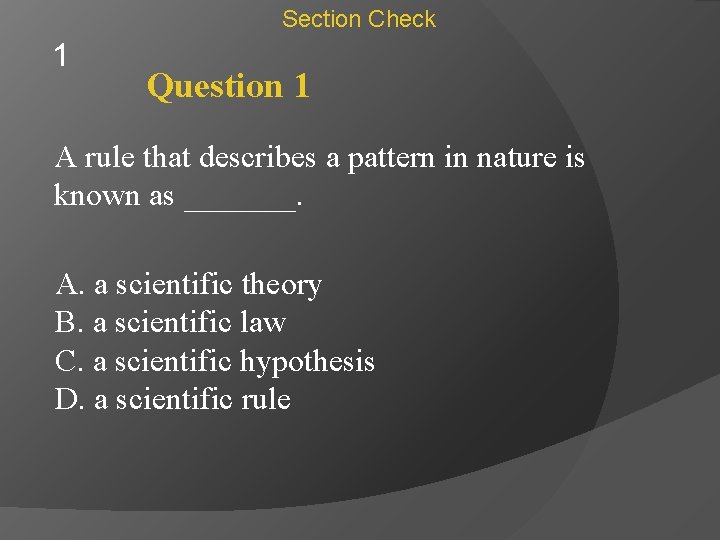 Section Check

1

Question 1

A rule that describes a pattern in nature is known as _______.

A. a scientific theory
B. a scientific law
C. a scientific hypothesis
D. a scientific rule